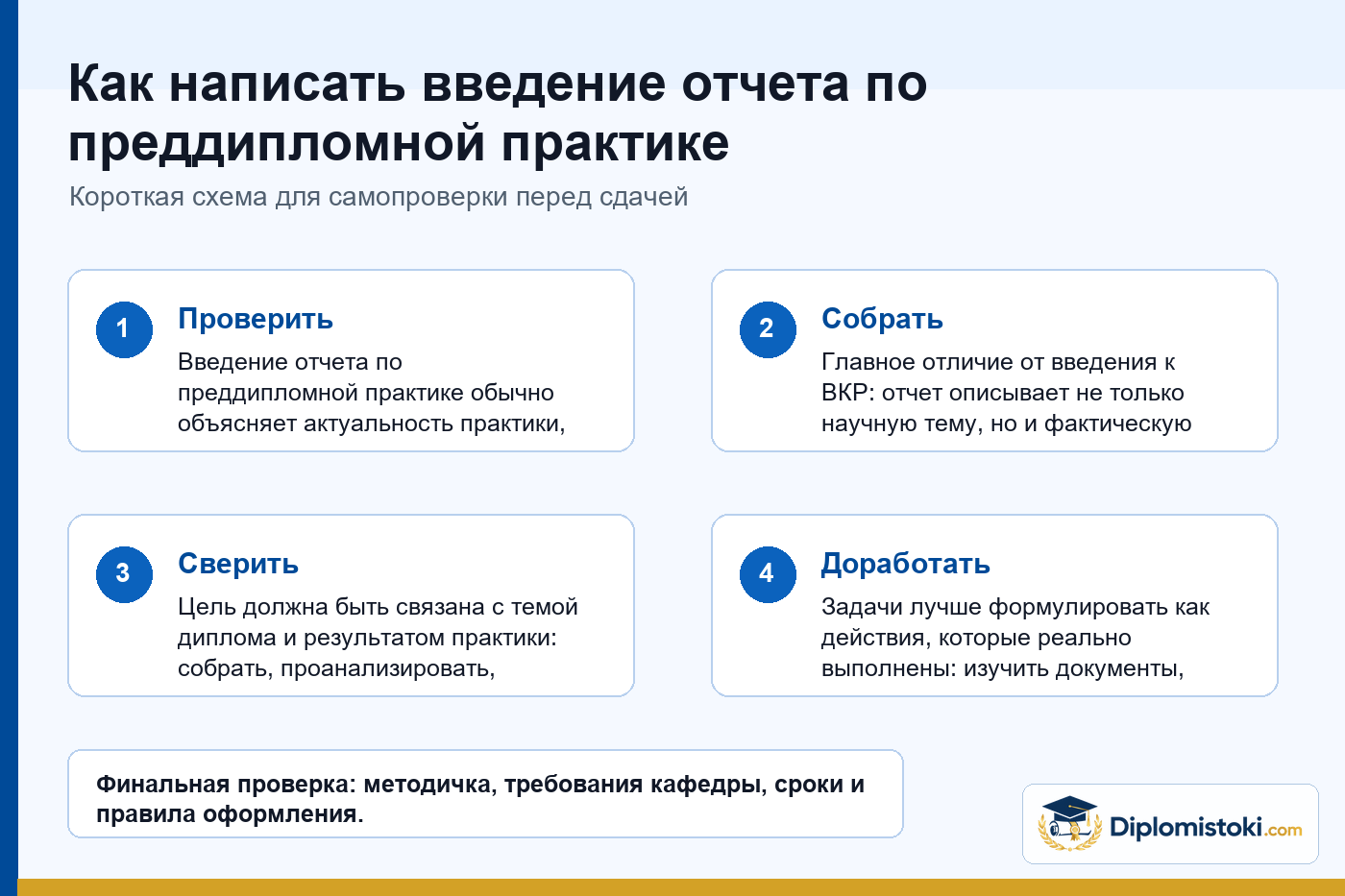 Как написать введение отчета по преддипломной практике

Короткая схема для самопроверки перед сдачей

1
Проверить
Введение отчета по преддипломной практике обычно объясняет актуальность практики,

2
Собрать
Главное отличие от введения к ВКР: отчет описывает не только научную тему, но и фактическую

3
Сверить
Цель должна быть связана с темой диплома и результатом практики: собрать, проанализировать,

4
Доработать
Задачи лучше формулировать как действия, которые реально выполнены: изучить документы,

Финальная проверка: методичка, требования кафедры, сроки и правила оформления.

Diplomistoki.com